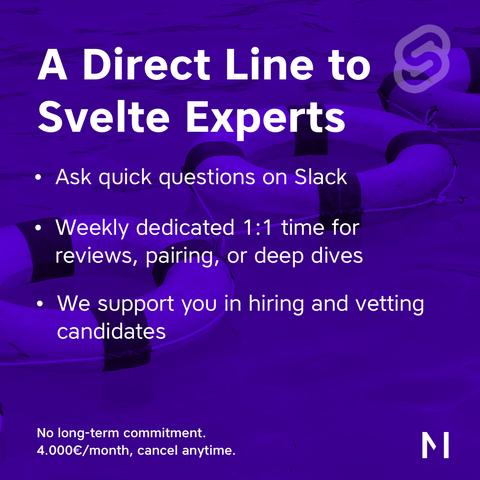 A Direct Line to Svelte Experts

• Ask quick questions on Slack

• Weekly dedicated 1:1 time for reviews, pairing, or deep dives

• We support you in hiring and vetting candidates

No long-term commitment.
4.000€/month, cancel anytime.